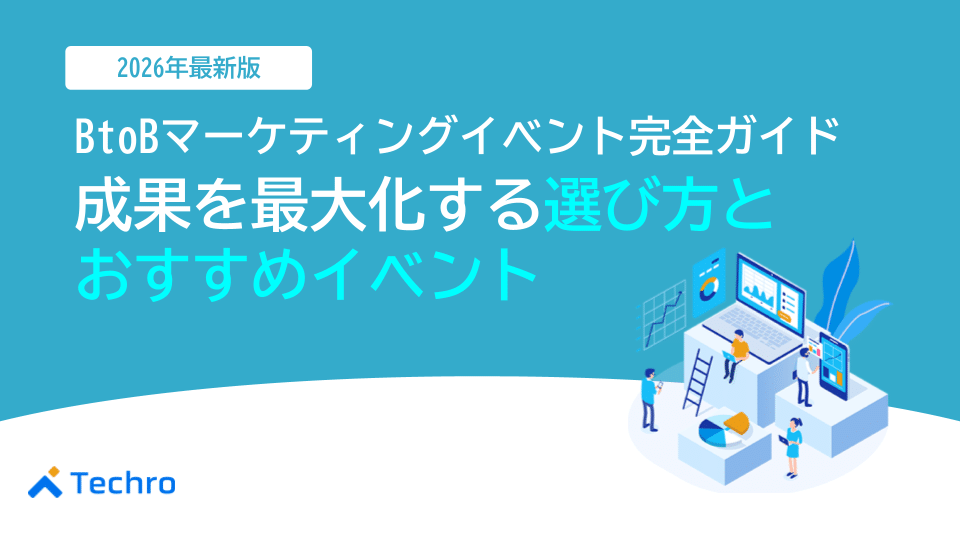 2026年最新版

BtoBマーケティングイベント完全ガイド

成果を最大化する選び方とおすすめイベント

Techro